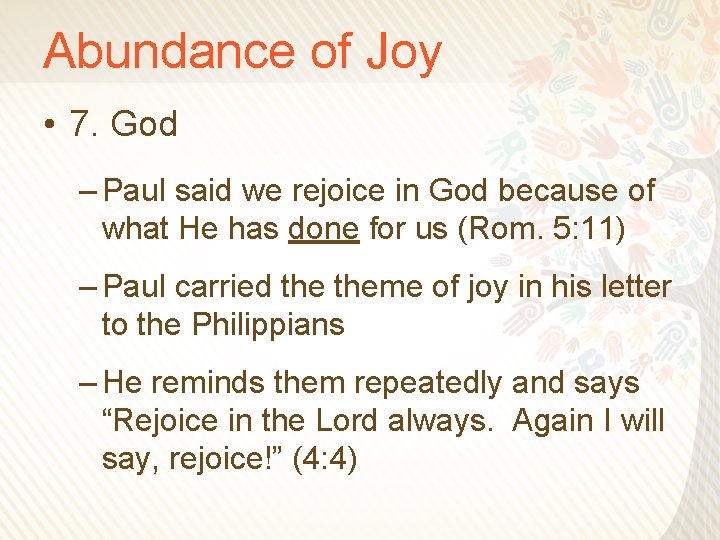 Abundance of Joy

• 7. God

– Paul said we rejoice in God because of what He has done for us (Rom. 5:11)

– Paul carried the theme of joy in his letter to the Philippians

– He reminds them repeatedly and says “Rejoice in the Lord always. Again I will say, rejoice!” (4:4)